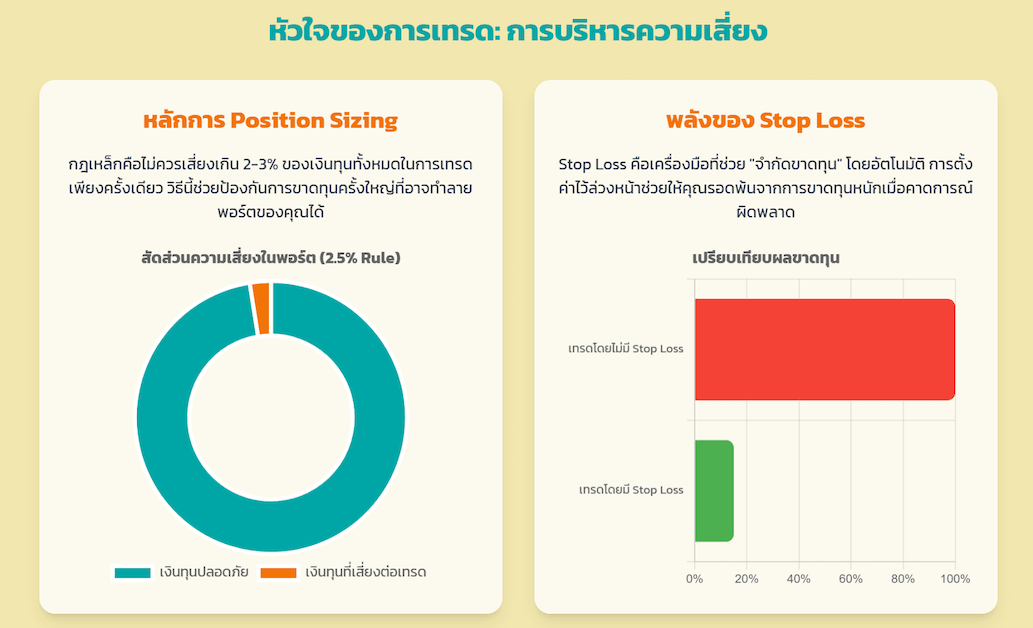 หัวใจของการเทรด: การบริหารความเสี่ยง

หลักการ Position Sizing

กฎเหล็กคือไม่ควรเสี่ยงเกิน 2-3% ของเงินทุนทั้งหมดในการเทรดเพียงครั้งเดียว วิธีนี้ช่วยป้องกันการขาดทุนครั้งใหญ่ที่อาจทำลายพอร์ตของคุณได้

สัดส่วนความเสี่ยงในพอร์ต (2.5% Rule)

เงินทุนปลอดภัย
เงินทุนที่เสี่ยงต่อเทรด

พลังของ Stop Loss

Stop Loss คือเครื่องมือที่ช่วย "จำกัดขาดทุน" โดยอัตโนมัติ การตั้งค่าไว้ล่วงหน้าช่วยให้คุณรอดพ้นจากการขาดทุนหนักเมื่อคาดการณ์ผิดพลาด

เปรียบเทียบผลขาดทุน

เทรดโดยไม่มี Stop Loss
เทรดโดยมี Stop Loss

0%
20%
40%
60%
80%
100%